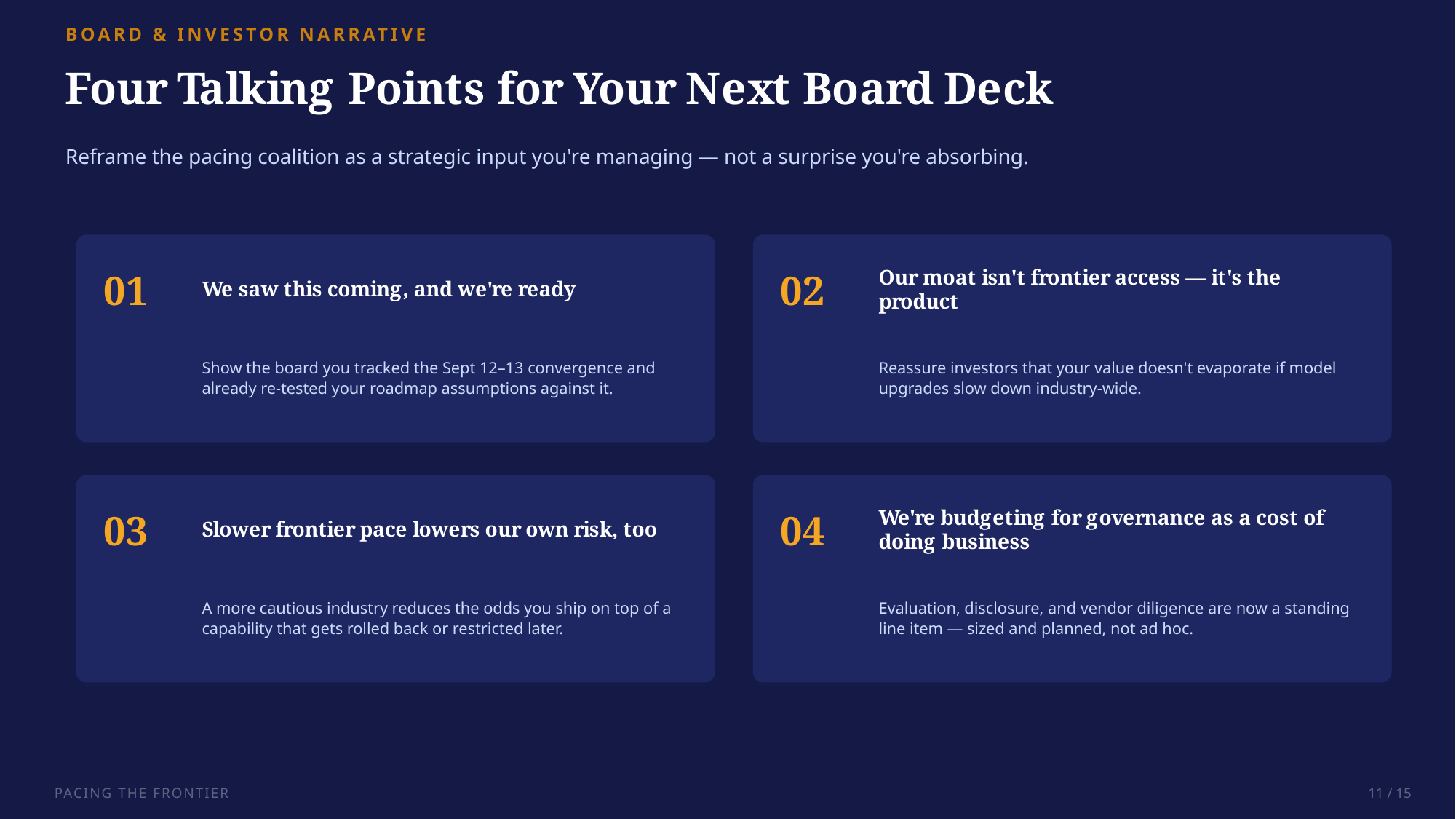 BOARD & INVESTOR NARRATIVE

Four Talking Points for Your Next Board Deck

Reframe the pacing coalition as a strategic input you're managing — not a surprise you're absorbing.

01

We saw this coming, and we're ready

Show the board you tracked the Sept 12–13 convergence and already re-tested your roadmap assumptions against it.

02

Our moat isn't frontier access — it's the product

Reassure investors that your value doesn't evaporate if model upgrades slow down industry-wide.

03

Slower frontier pace lowers our own risk, too

A more cautious industry reduces the odds you ship on top of a capability that gets rolled back or restricted later.

04

We're budgeting for governance as a cost of doing business

Evaluation, disclosure, and vendor diligence are now a standing line item — sized and planned, not ad hoc.

PACING THE FRONTIER

11 / 15